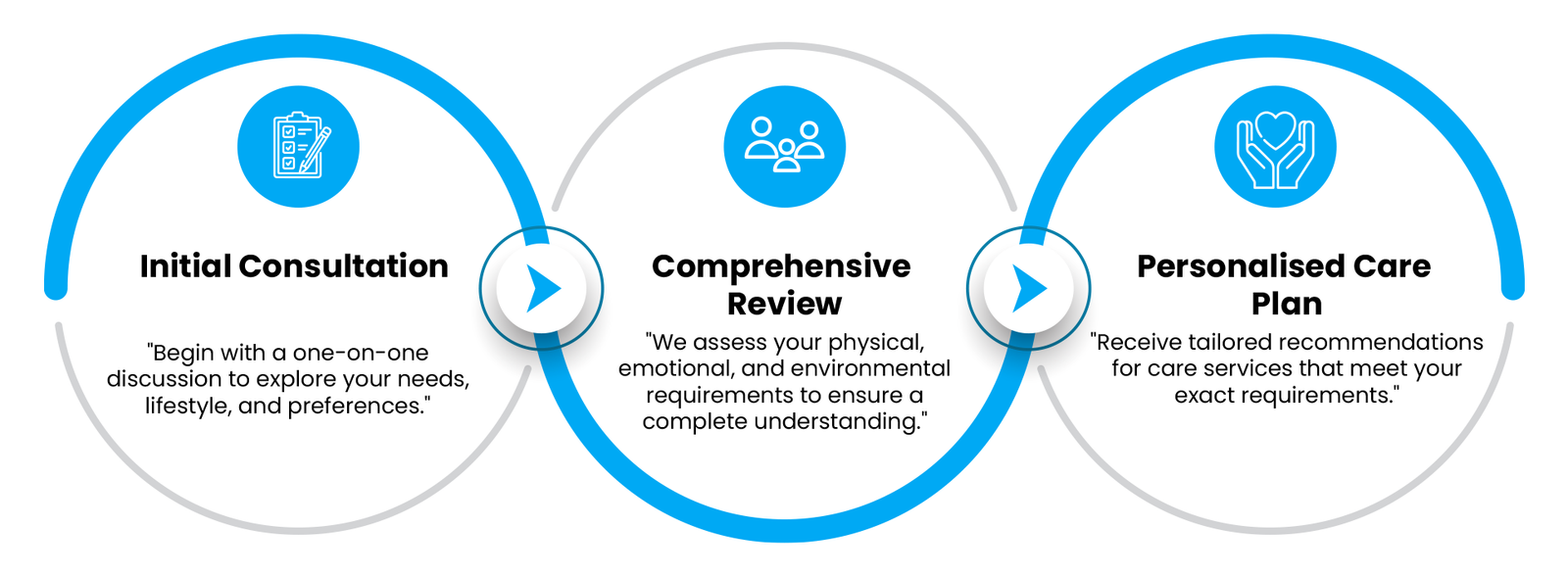 Initial Consultation

"Begin with a one-on-one discussion to explore your needs, lifestyle, and preferences."

Comprehensive Review

"We assess your physical, emotional, and environmental requirements to ensure a complete understanding."

Personalised Care Plan

"Receive tailored recommendations for care services that meet your exact requirements."